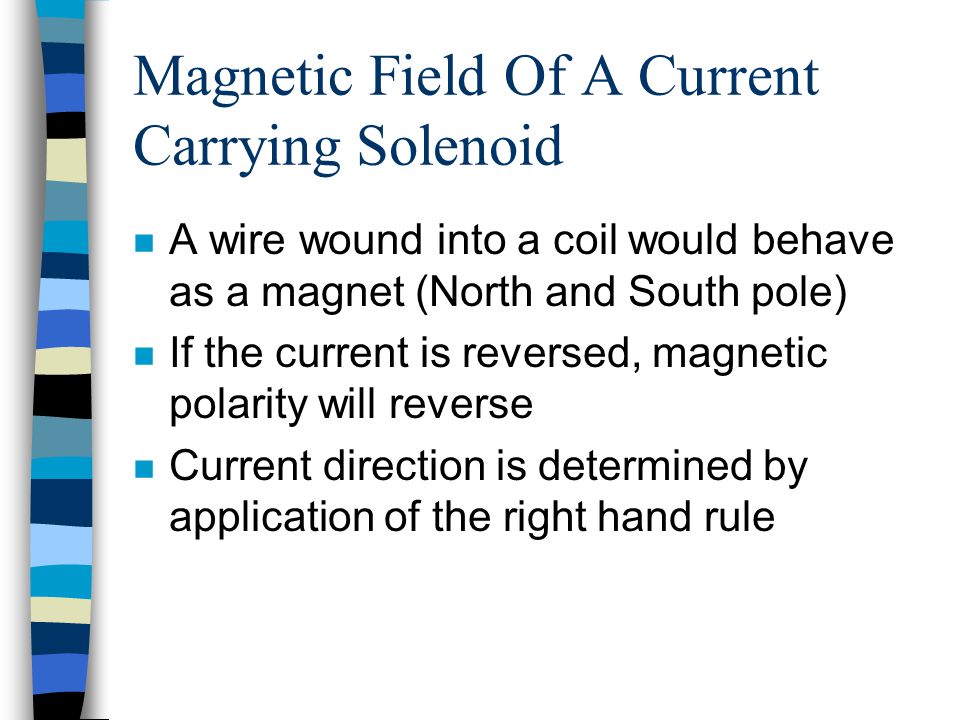 Magnetic Field Of A Current Carrying Solenoid

- A wire wound into a coil would behave as a magnet (North and South pole)
- If the current is reversed, magnetic polarity will reverse
- Current direction is determined by application of the right hand rule